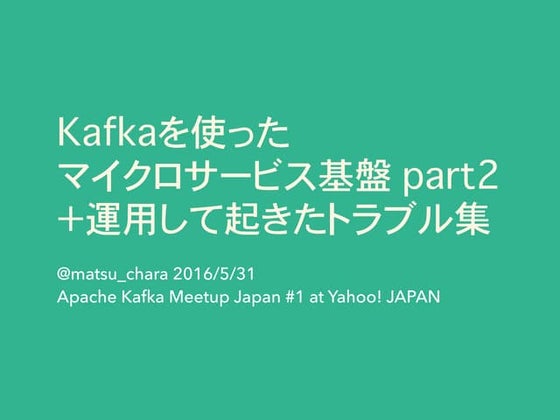 Kafkaを使った
マイクロサービス基盤 part2
+運用して起きたトラブル集

@matsu_chara 2016/5/31
Apache Kafka Meetup Japan #1 at Yahoo! JAPAN